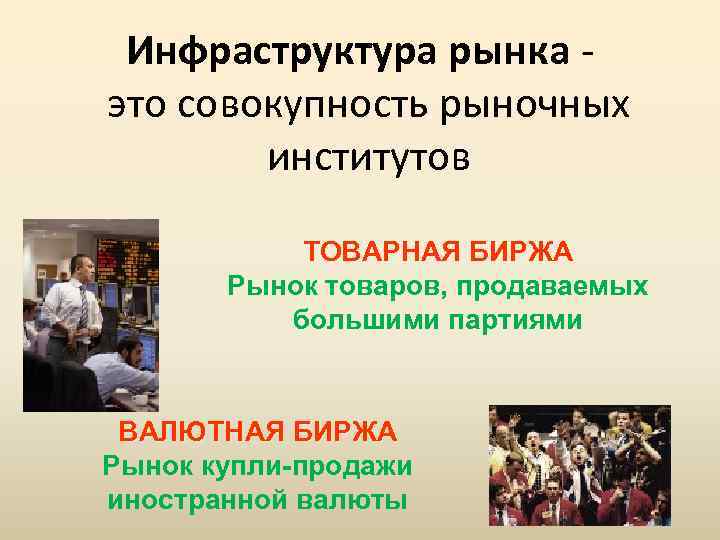 Инфраструктура рынка - это совокупность рыночных институтов

ТОВАРНАЯ БИРЖА
Рынок товаров, продаваемых большими партиями

ВАЛЮТНАЯ БИРЖА
Рынок купли-продажи иностранной валюты